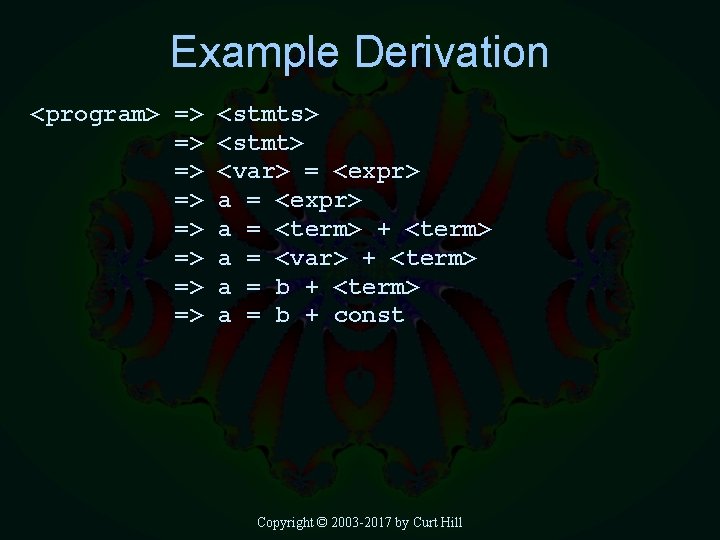 Example Derivation

<program> => <stmts>
=> <stmt>
=> <var> = <expr>
=> a = <expr>
=> a = <term> + <term>
=> a = <var> + <term>
=> a = b + <term>
=> a = b + const

Copyright © 2003-2017 by Curt Hill